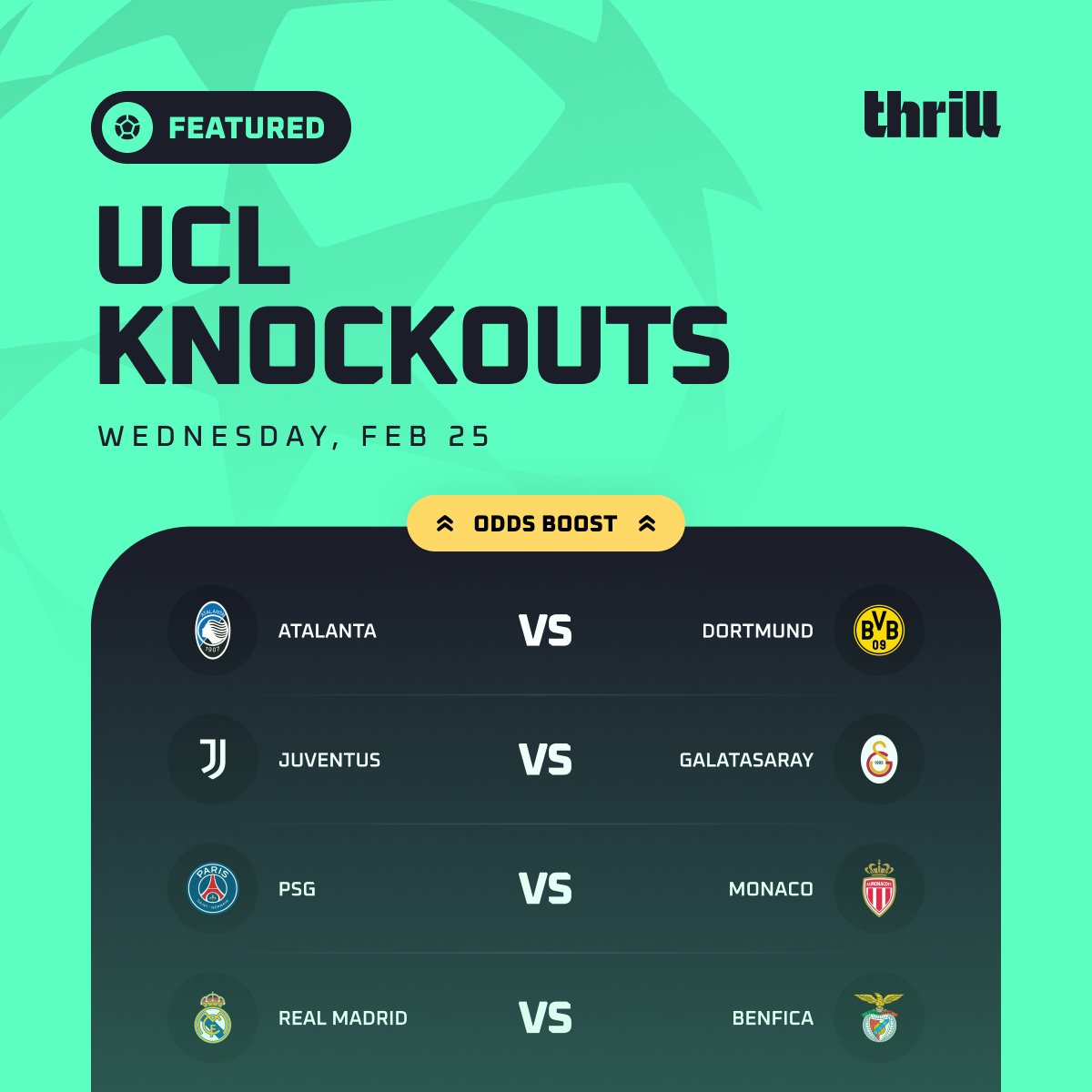 FEATURED

thrill

UCL KNOCKOUTS

WEDNESDAY, FEB 25

ODDS BOOST

ATALANTA VS DORTMUND

JUVENTUS VS GALATASARAY

PSG VS MONACO

REAL MADRID VS BENFICA